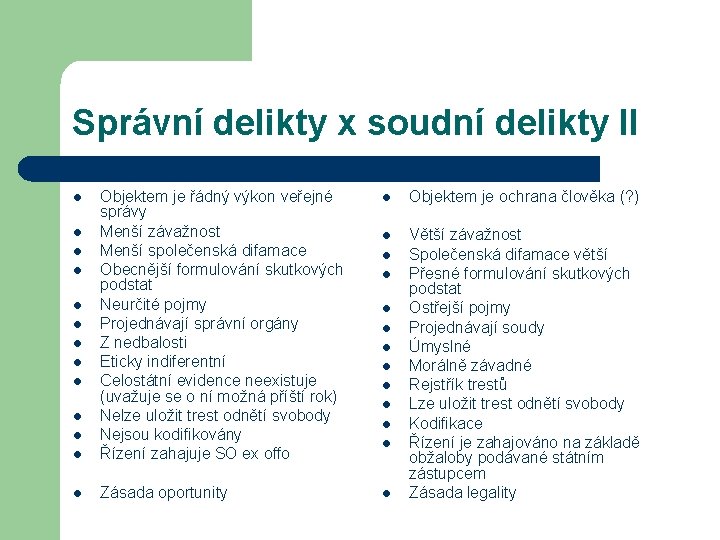 Správní delikty x soudní delikty II

- Objektem je řádný výkon veřejné správy
- Menší závažnost
- Menší společenská difamace
- Obecnější formulování skutkových podstat
- Neurčité pojmy
- Projednávají správní orgány
- Z nedbalosti
- Eticky indiferentní
- Celostátní evidence neexistuje (uvažuje se o ní možná příští rok)
- Nelze uložit trest odnětí svobody
- Nejsou kodifikovány
- Řízení zahajuje SO ex offo
- Zásada oportunity

- Objektem je ochrana člověka (?)
- Větší závažnost
- Společenská difamace větší
- Přesné formulování skutkových podstat
- Ostřejší pojmy
- Projednávají soudy
- Úmyslné
- Morálně závadné
- Rejstřík trestů
- Lze uložit trest odnětí svobody
- Kodifikace
- Řízení je zahajováno na základě obžaloby podávané státním zástupcem
- Zásada legality